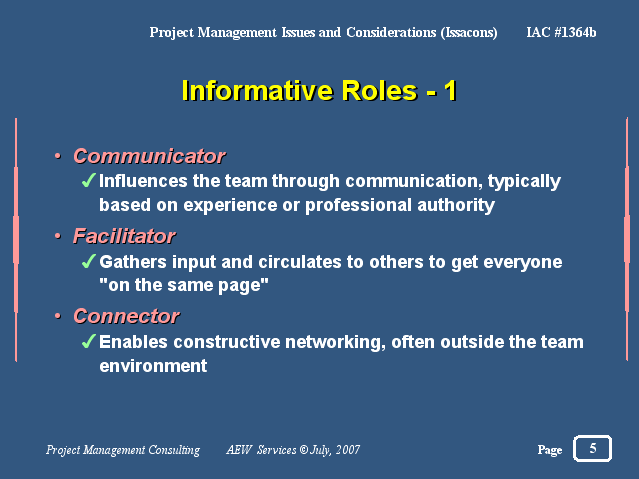 Project Management Issues and Considerations (Issacons) IAC #1364b

Informative Roles - 1

• Communicator

✓ Influences the team through communication, typically based on experience or professional authority

• Facilitator

✓ Gathers input and circulates to others to get everyone "on the same page"

• Connector

✓ Enables constructive networking, often outside the team environment

Project Management Consulting AEW Services © July, 2007 Page 5